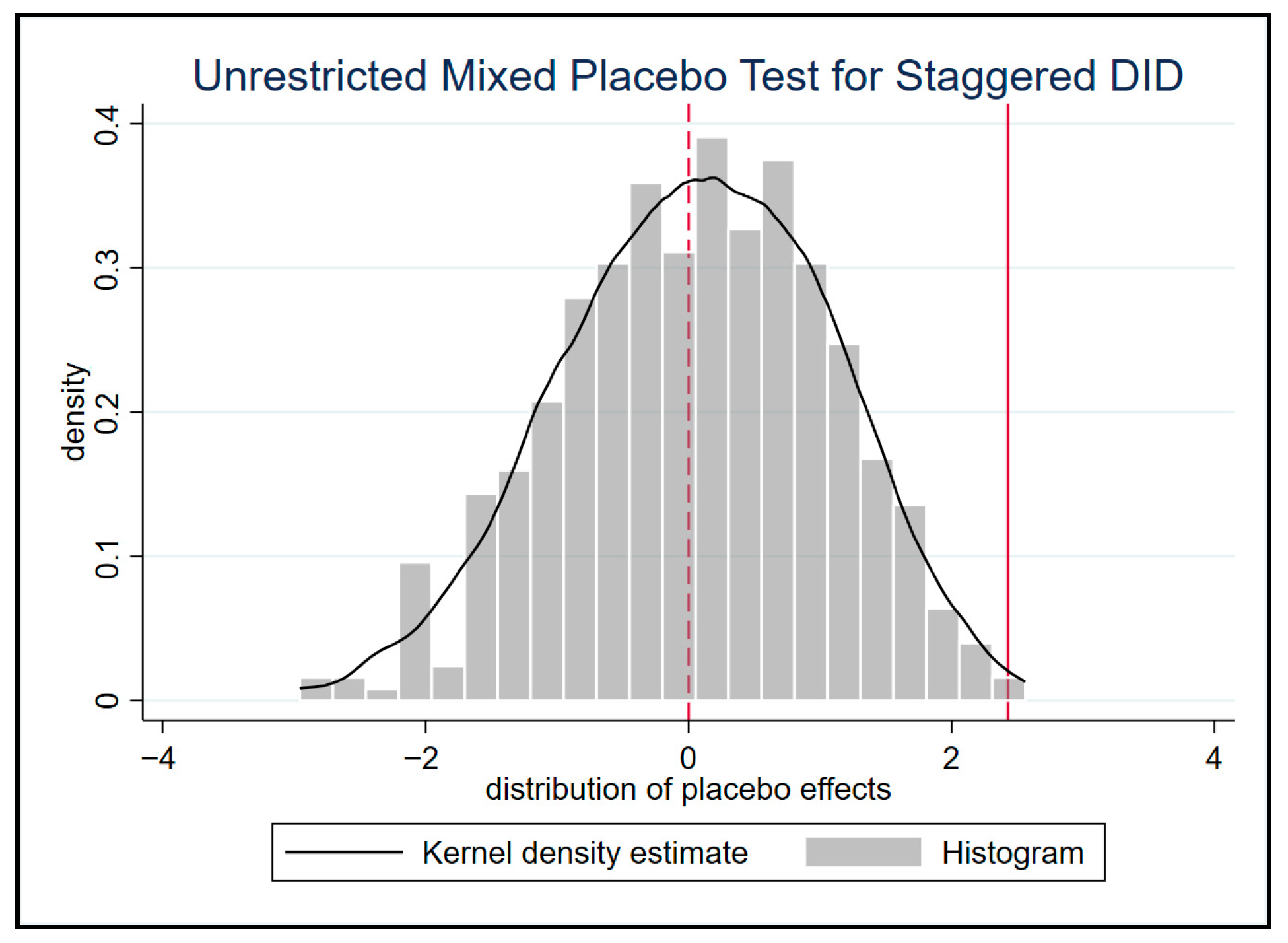 Unrestricted Mixed Placebo Test for Staggered DID

density

0.4
0.3
0.2
0.1
0

−4
−2
0
2
4

distribution of placebo effects

Kernel density estimate
Histogram